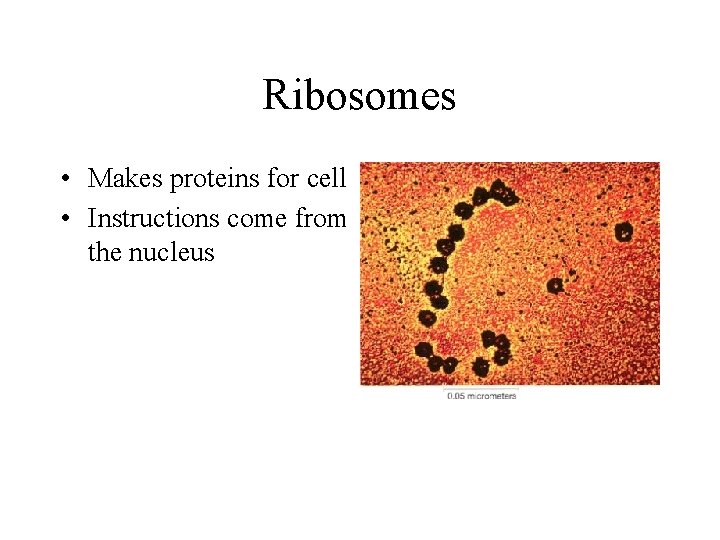 Ribosomes

• Makes proteins for cell
• Instructions come from the nucleus

0.05 micrometers